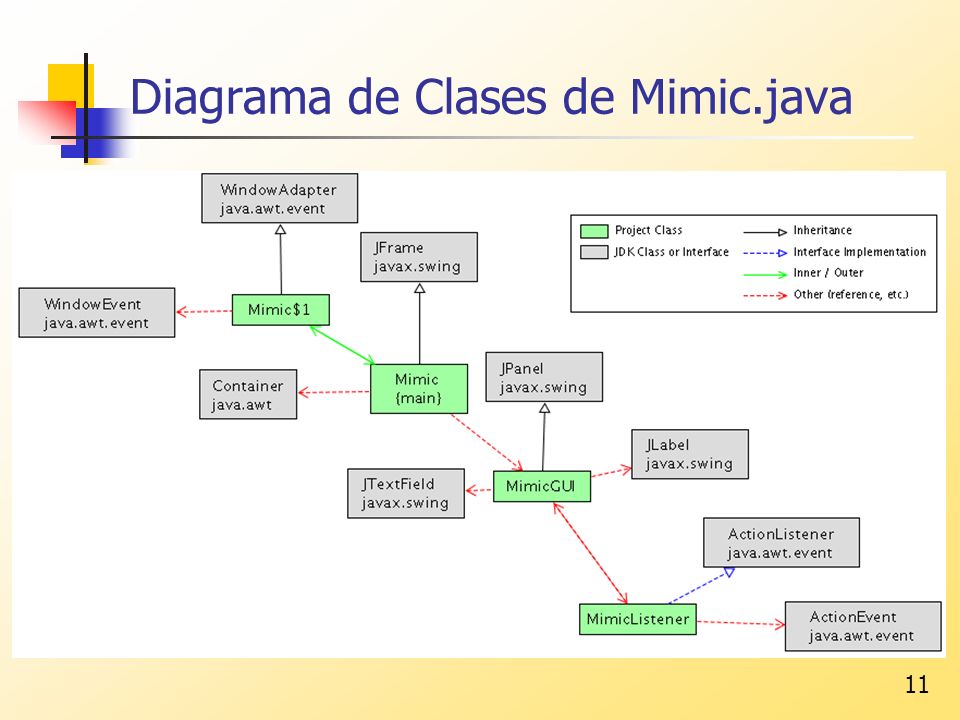 Diagrama de Clases de Mimic.java

WindowAdapter
java.awt.event

Project Class
JDK Class or Interface
Inheritance
Interface Implementation
Inner / Outer
Other (reference, etc.)

JFrame
javax.swing

WindowEvent
java.awt.event

Mimic$1

Container
java.awt

Mimic
{main}

JPanel
javax.swing

JLabel
javax.swing

JTextField
javax.swing

MimicGUI

ActionListener
java.awt.event

MimicListener

ActionEvent
java.awt.event

11